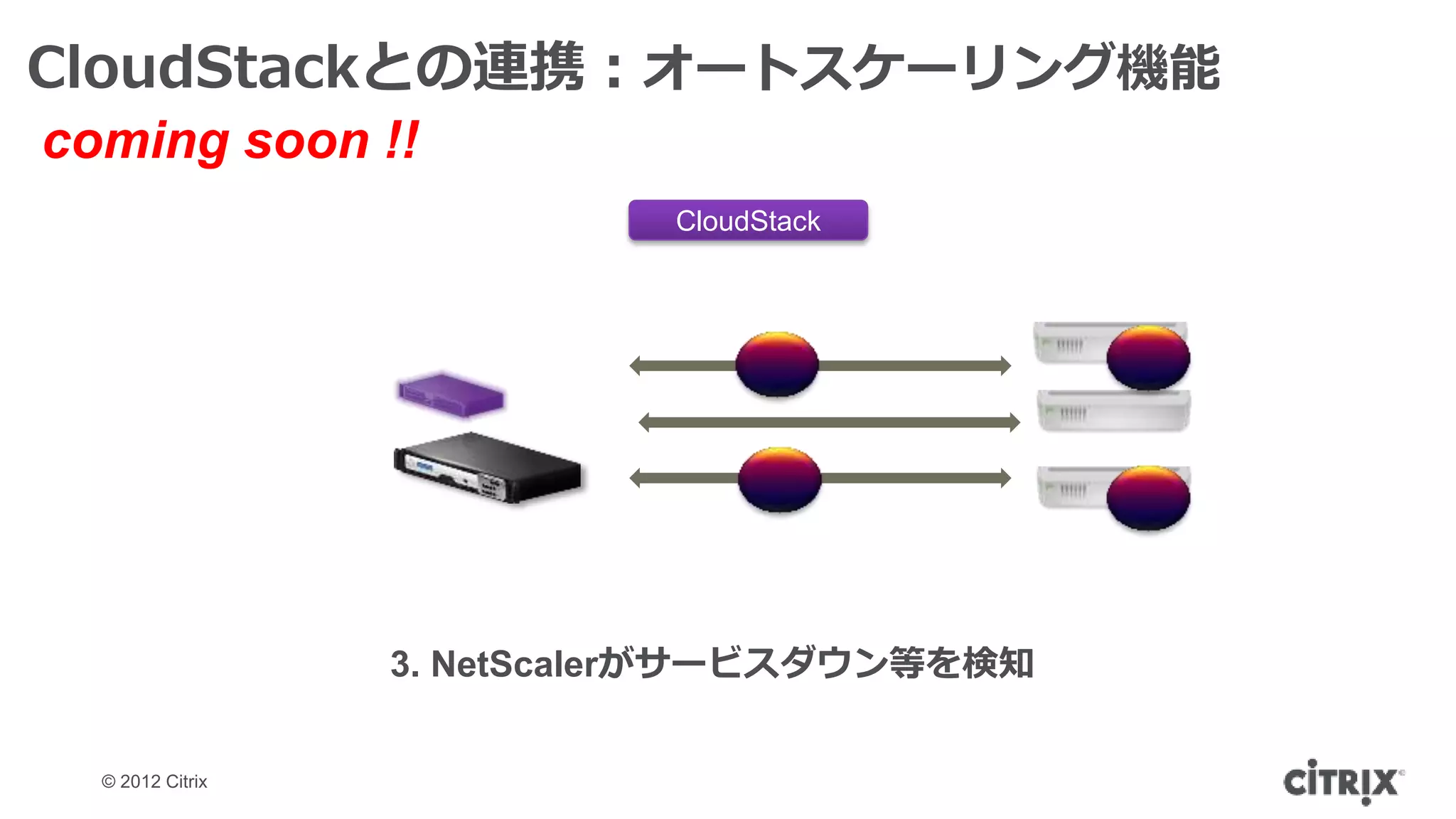 CloudStackとの連携：オートスケーリング機能

coming soon !!

CloudStack

3. NetScalerがサービスダウン等を検知

© 2012 Citrix

CiTRiX